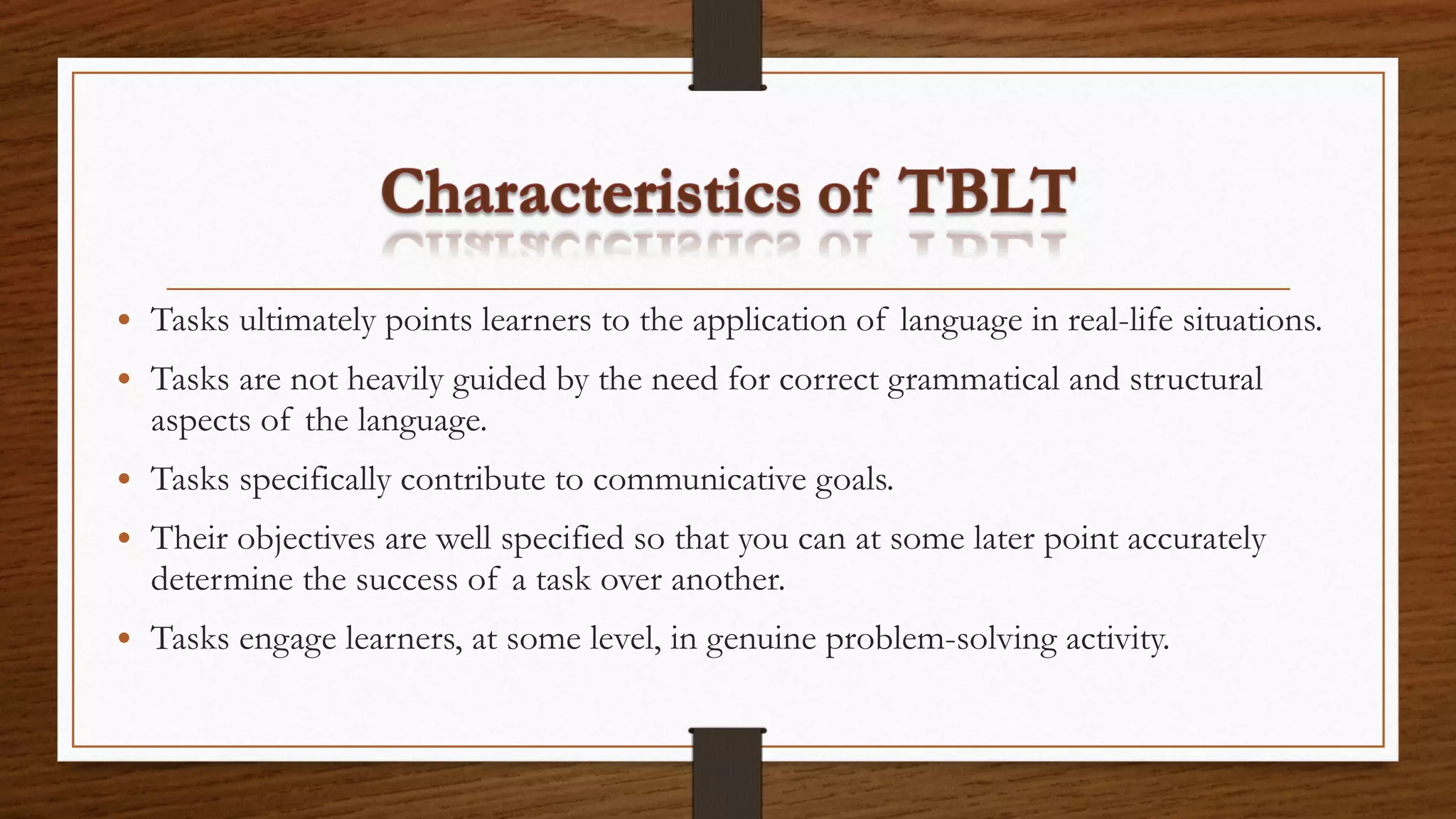 Characteristics of TBLT

• Tasks ultimately points learners to the application of language in real-life situations.

• Tasks are not heavily guided by the need for correct grammatical and structural aspects of the language.

• Tasks specifically contribute to communicative goals.

• Their objectives are well specified so that you can at some later point accurately determine the success of a task over another.

• Tasks engage learners, at some level, in genuine problem-solving activity.